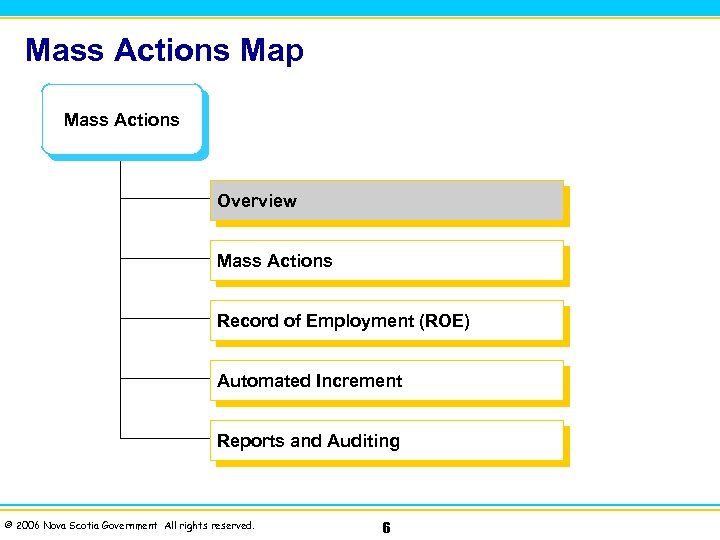 Mass Actions Map

Mass Actions

Overview

Mass Actions

Record of Employment (ROE)

Automated Increment

Reports and Auditing

© 2006 Nova Scotia Government All rights reserved.

6